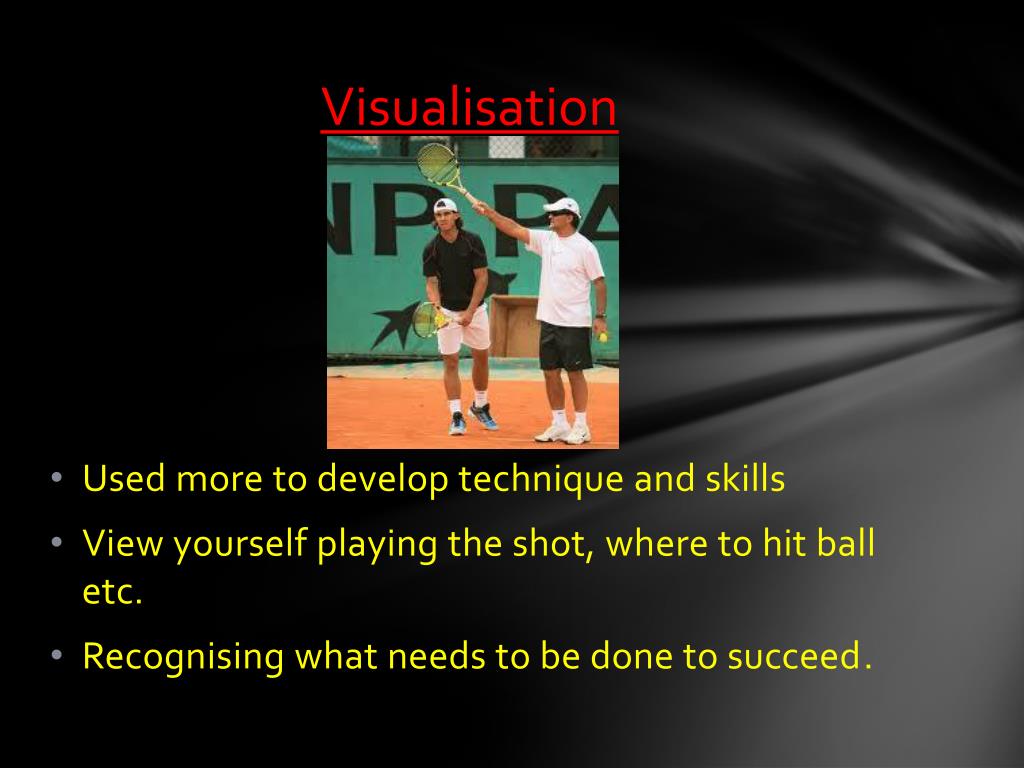 Visualisation

NP PA

• Used more to develop technique and skills
• View yourself playing the shot, where to hit ball etc.
• Recognising what needs to be done to succeed.